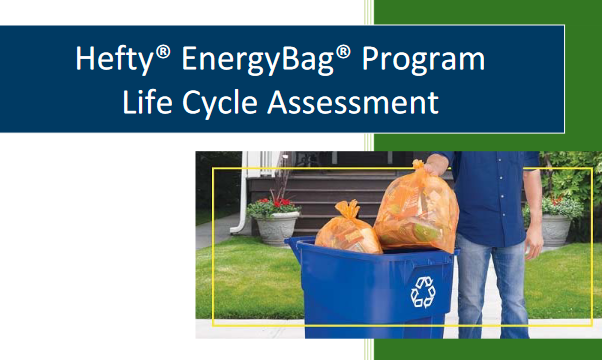 Hefty® EnergyBag® Program
Life Cycle Assessment